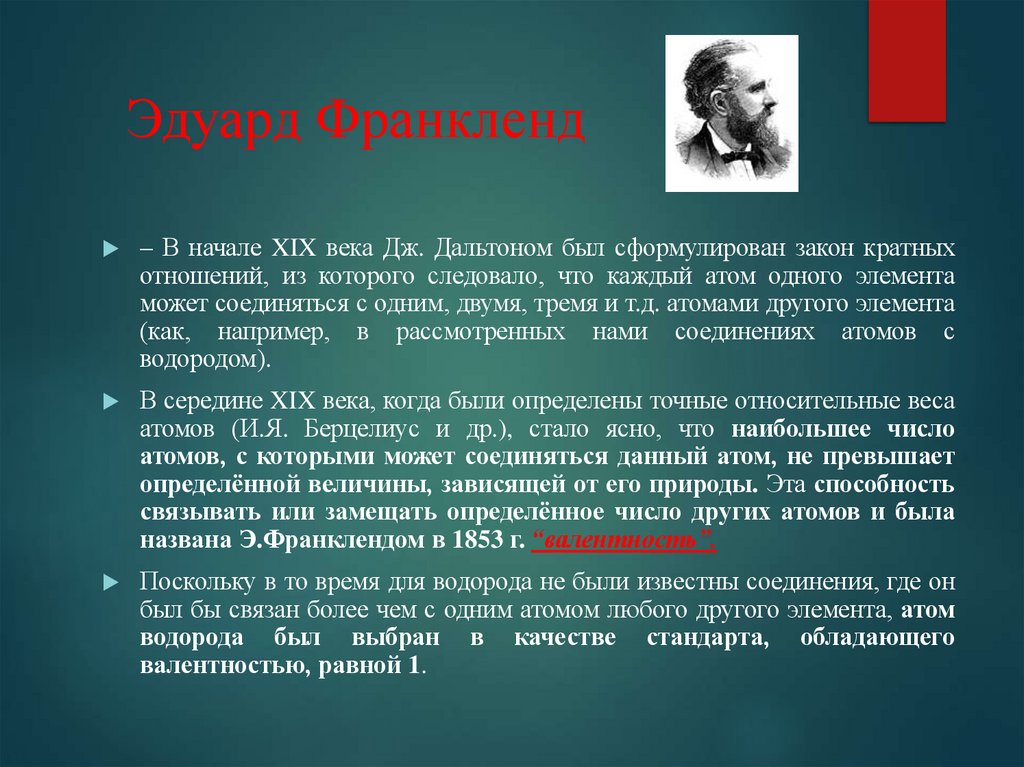 Эдуард Франкленд

– В начале XIX века Дж. Дальтоном был сформулирован закон кратных отношений, из которого следовало, что каждый атом одного элемента может соединяться с одним, двумя, тремя и т.д. атомами другого элемента (как, например, в рассмотренных нами соединениях атомов с водородом).

В середине XIX века, когда были определены точные относительные веса атомов (И.Я. Берцелиус и др.), стало ясно, что наибольшее число атомов, с которыми может соединяться данный атом, не превышает определённой величины, зависящей от его природы. Эта способность связывать или замещать определённое число других атомов и была названа Э.Франклендом в 1853 г. "валентность".

Поскольку в то время для водорода не были известны соединения, где он был бы связан более чем с одним атомом любого другого элемента, атом водорода был выбран в качестве стандарта, обладающего валентностью, равной 1.